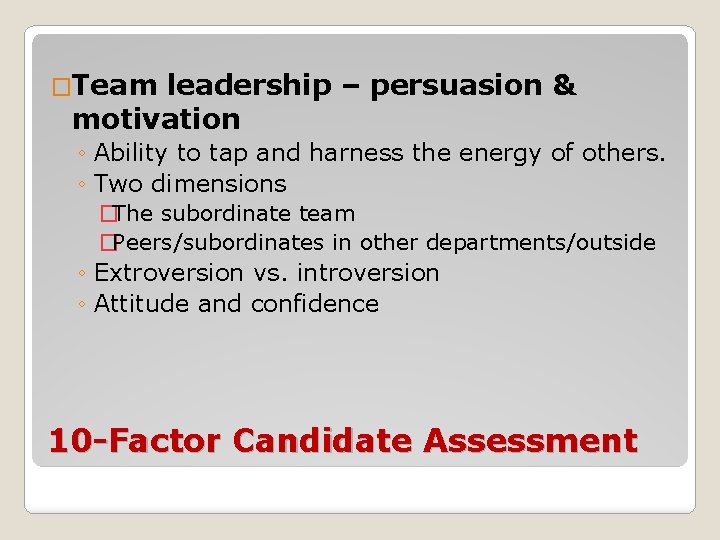 Team leadership – persuasion & motivation

◦ Ability to tap and harness the energy of others.
◦ Two dimensions
The subordinate team
Peers/subordinates in other departments/outside
◦ Extroversion vs. introversion
◦ Attitude and confidence

10-Factor Candidate Assessment